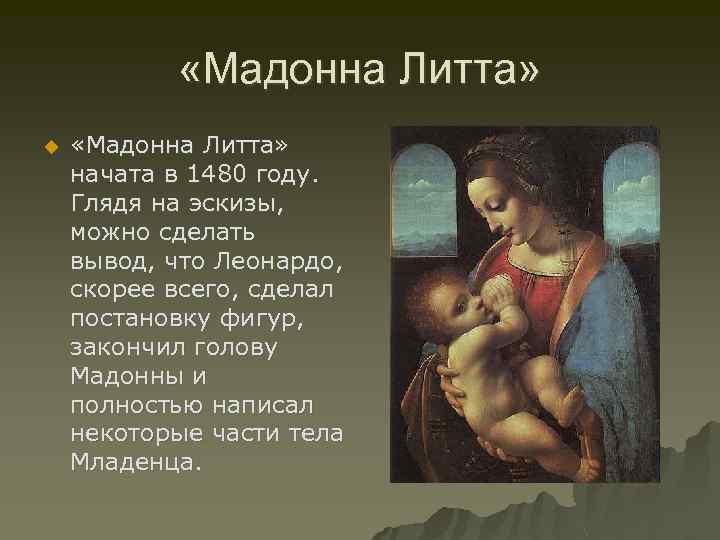 «Мадонна Литта»

«Мадонна Литта» начата в 1480 году. Глядя на эскизы, можно сделать вывод, что Леонардо, скорее всего, сделал постановку фигур, закончил голову Мадонны и полностью написал некоторые части тела Младенца.